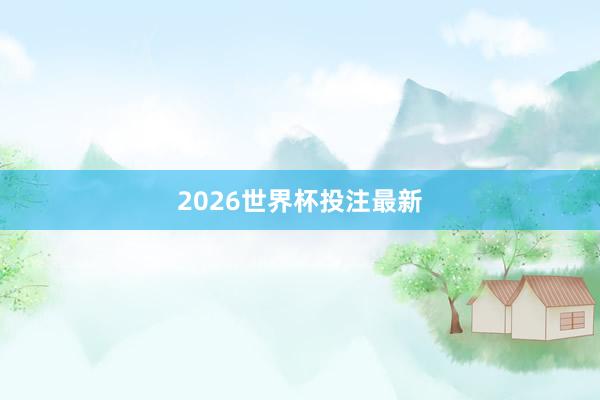 2026世界杯投注最新